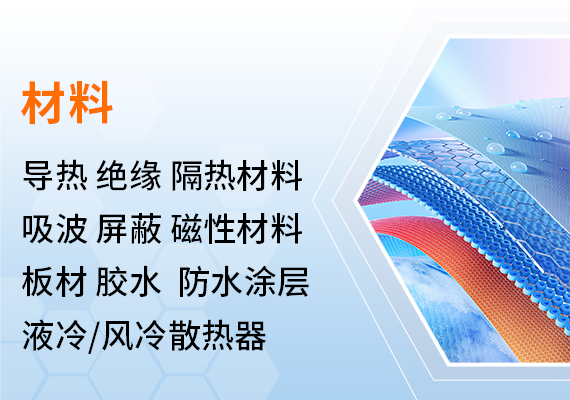 材料

导热 绝缘 隔热材料
吸波 屏蔽 磁性材料
板材 胶水 防水涂层
液冷/风冷散热器